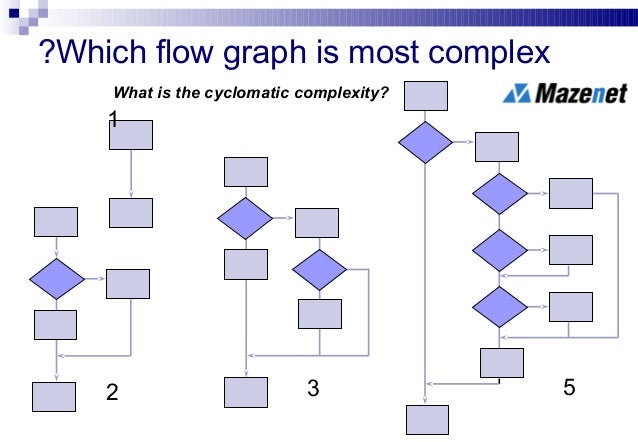 ?Which flow graph is most complex

What is the cyclomatic complexity?

Mazenet

1

2

3

5